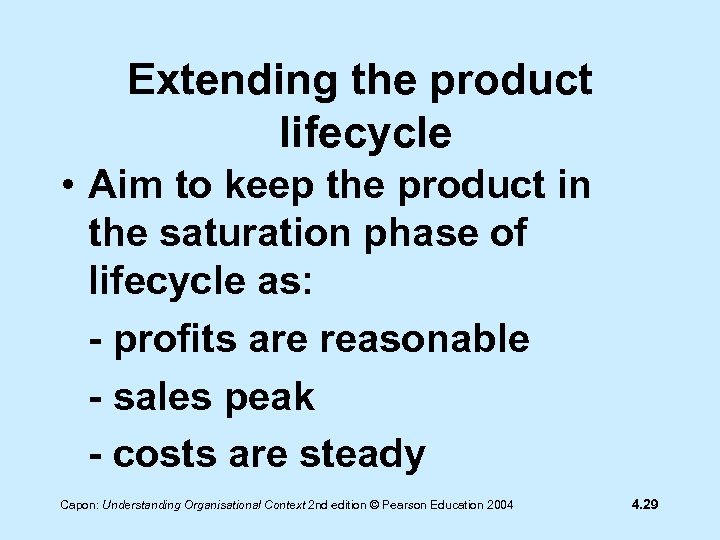 Extending the product lifecycle

• Aim to keep the product in the saturation phase of lifecycle as:

- profits are reasonable

- sales peak

- costs are steady

Capon: Understanding Organisational Context 2nd edition © Pearson Education 2004

4.29